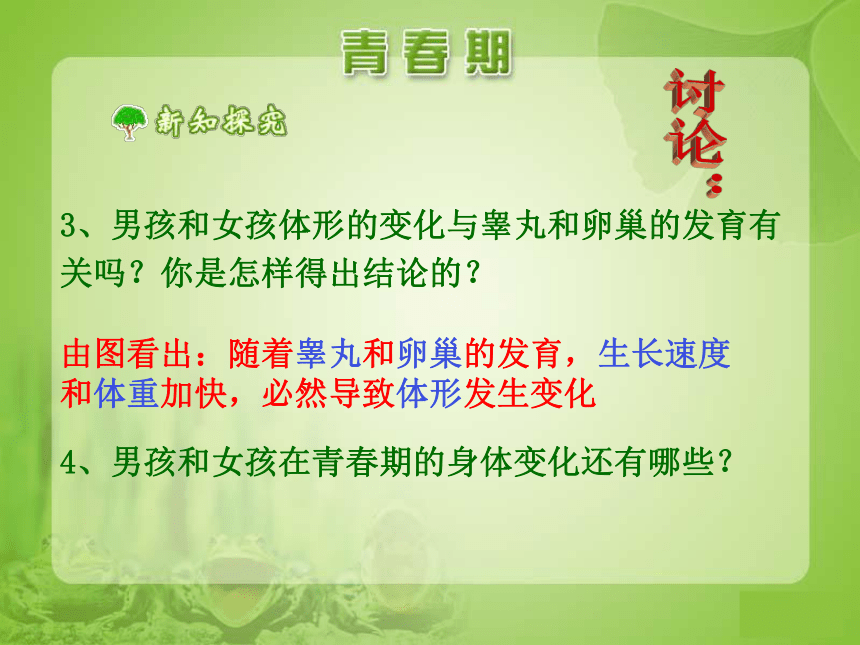 青春期

新知探究

讨论：

3、男孩和女孩体形的变化与睾丸和卵巢的发育有关吗？你是怎样得出结论的？

由图看出：随着睾丸和卵巢的发育，生长速度和体重加快，必然导致体形发生变化

4、男孩和女孩在青春期的身体变化还有哪些？